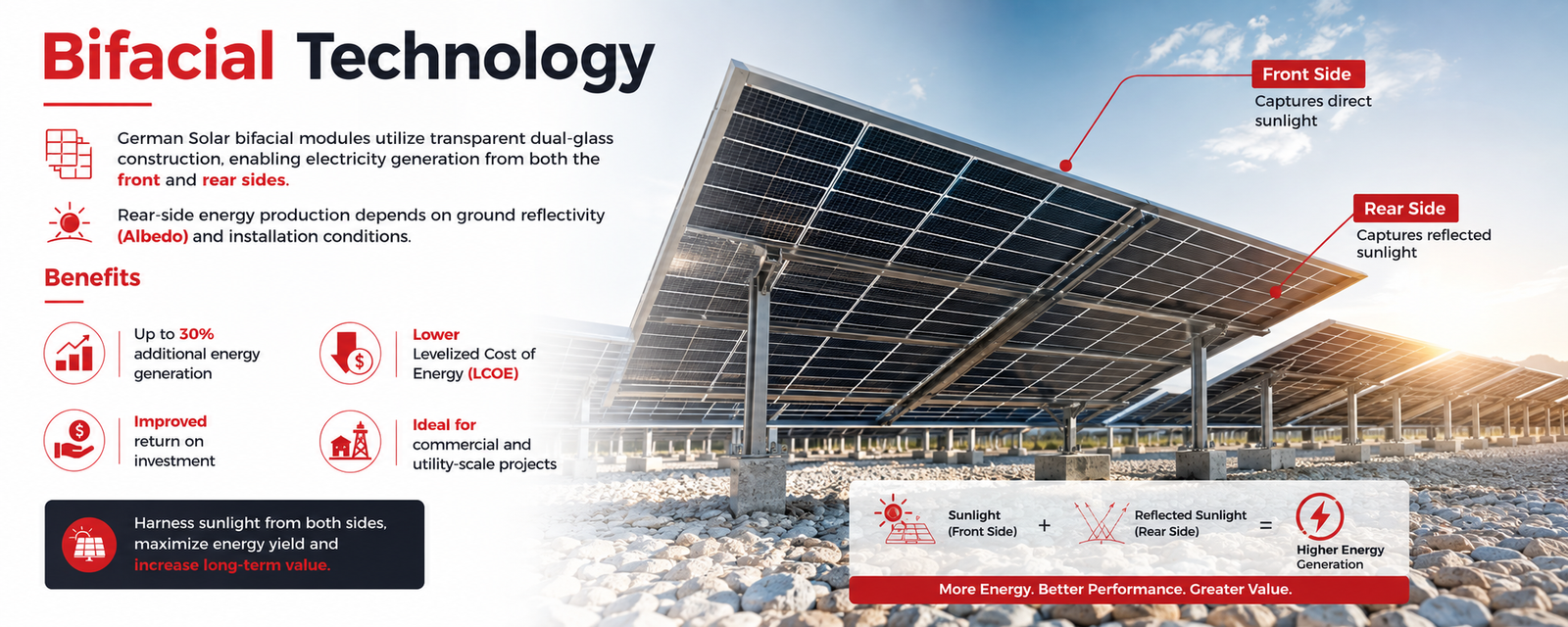 Bifacial Technology

German Solar bifacial modules utilize transparent dual-glass construction, enabling electricity generation from both the front and rear sides.

Rear-side energy production depends on ground reflectivity (Albedo) and installation conditions.

Benefits

Up to 30% additional energy generation

Lower Levelized Cost of Energy (LCOE)

Improved return on investment

Ideal for commercial and utility-scale projects

Harness sunlight from both sides, maximize energy yield and increase long-term value.

Front Side
Captures direct sunlight

Rear Side
Captures reflected sunlight

Sunlight (Front Side) + Reflected Sunlight (Rear Side) = Higher Energy Generation

More Energy. Better Performance. Greater Value.